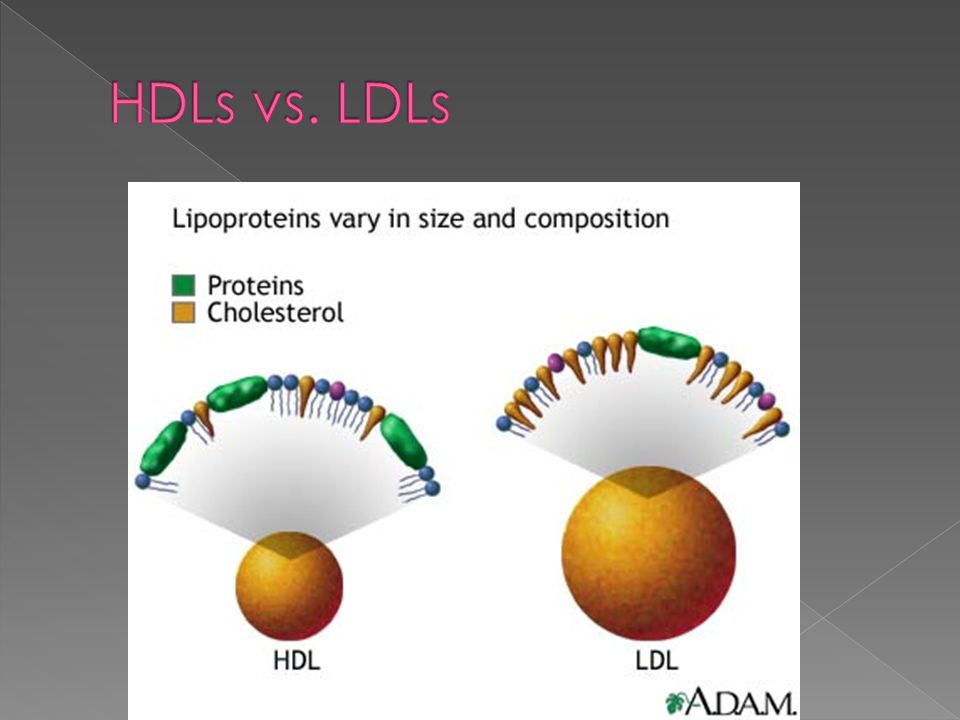 HDLs vs. LDLs

Lipoproteins vary in size and composition

Proteins
Cholesterol

HDL

LDL

A.D.A.M.